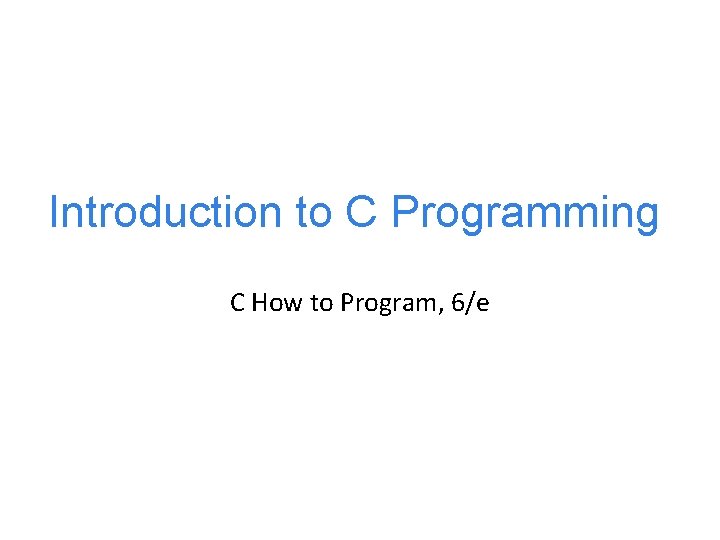 Introduction to C Programming

C How to Program, 6/e